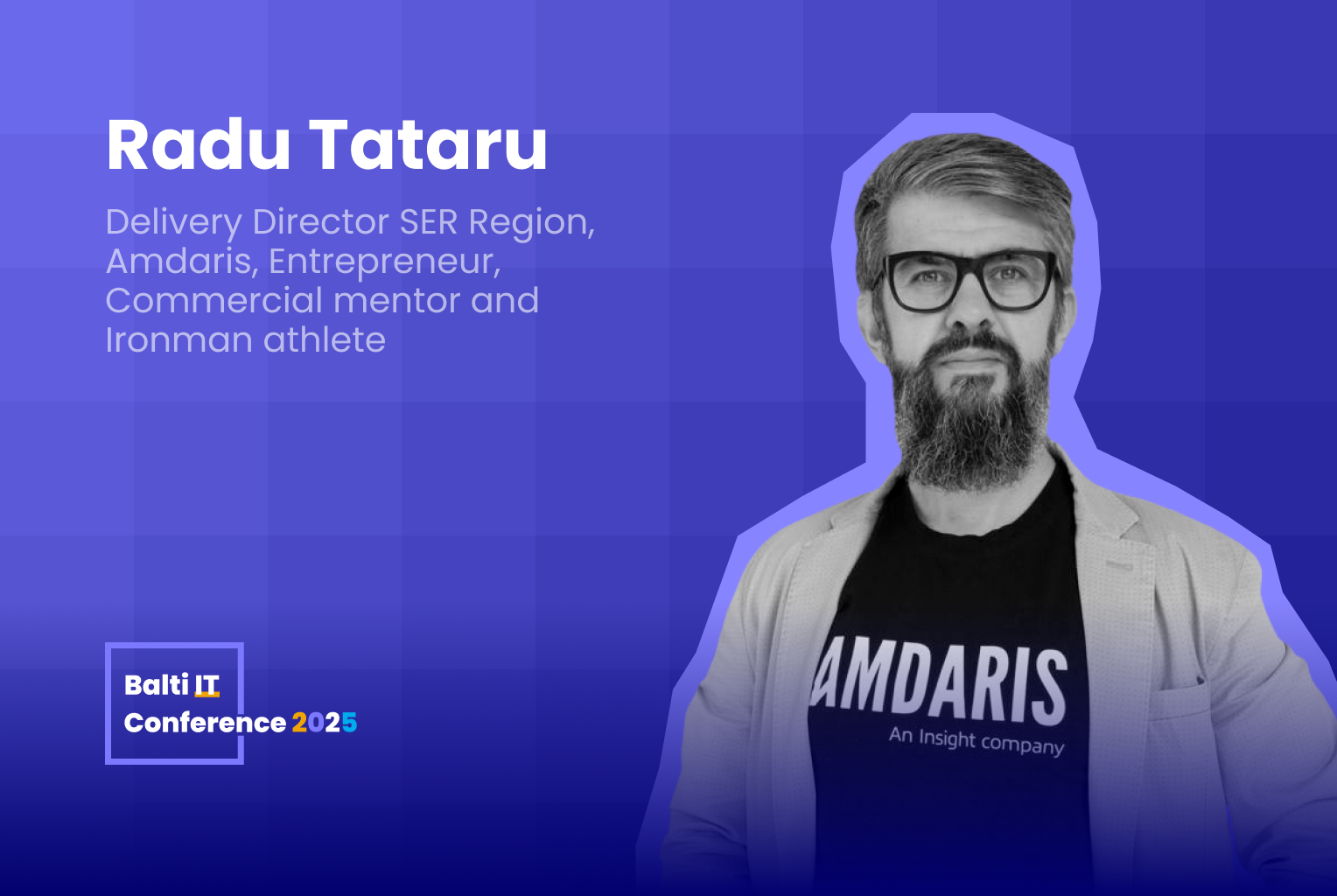 Radu Tataru

Delivery Director SER Region, Amdaris, Entrepreneur, Commercial mentor and Ironman athlete

Balti IT
Conference 2025

AMDARIS
An Insight company